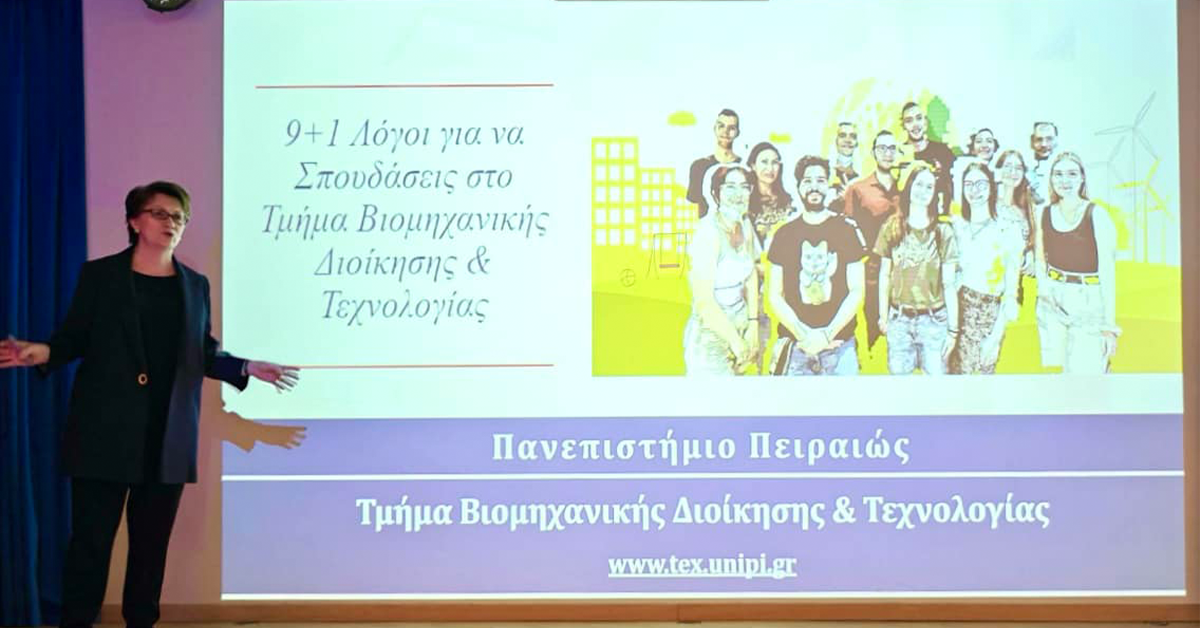 9+1 Λόγοι για να Σπουδάσεις στο Τμήμα Βιομηχανικής Διοίκησης & Τεχνολογίας

Πανεπιστήμιο Πειραιώς

Τμήμα Βιομηχανικής Διοίκησης & Τεχνολογίας

www.tex.unipi.gr